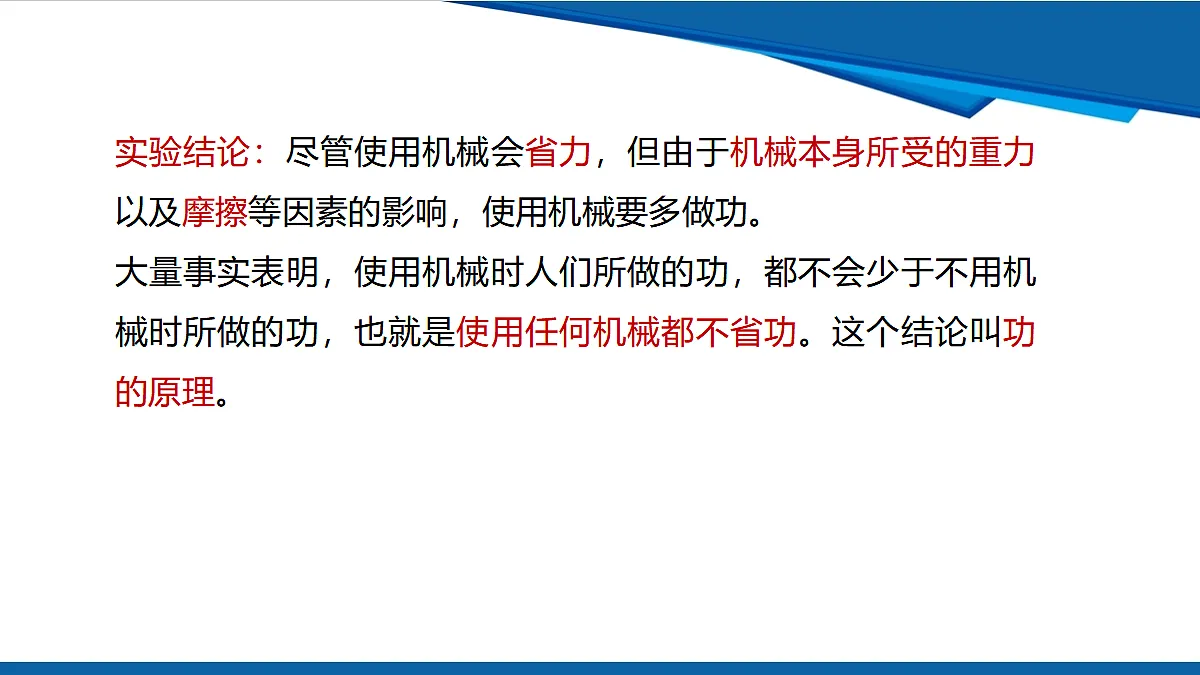 实验结论：尽管使用机械会省力，但由于机械本身所受的重力以及摩擦等因素的影响，使用机械要多做功。
大量事实表明，使用机械时人们所做的功，都不会少于不用机械时所做的功，也就是使用任何机械都不省功。这个结论叫功的原理。